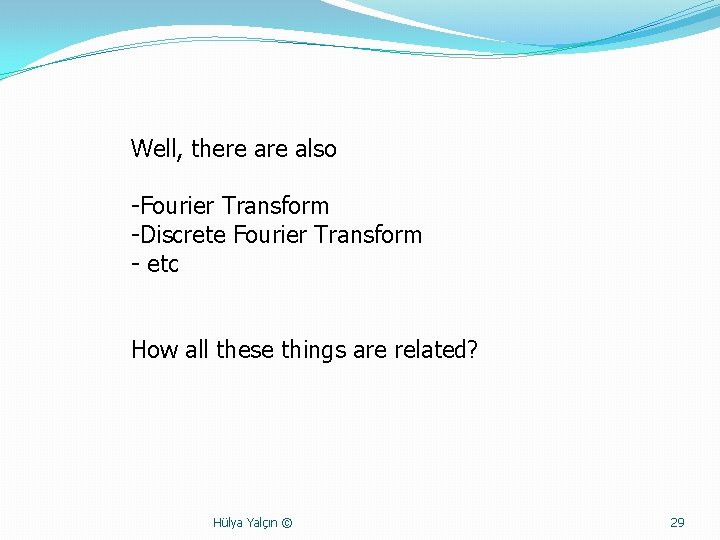 Well, there are also

-Fourier Transform
-Discrete Fourier Transform
- etc

How all these things are related?

Hülya Yalçın ©

29